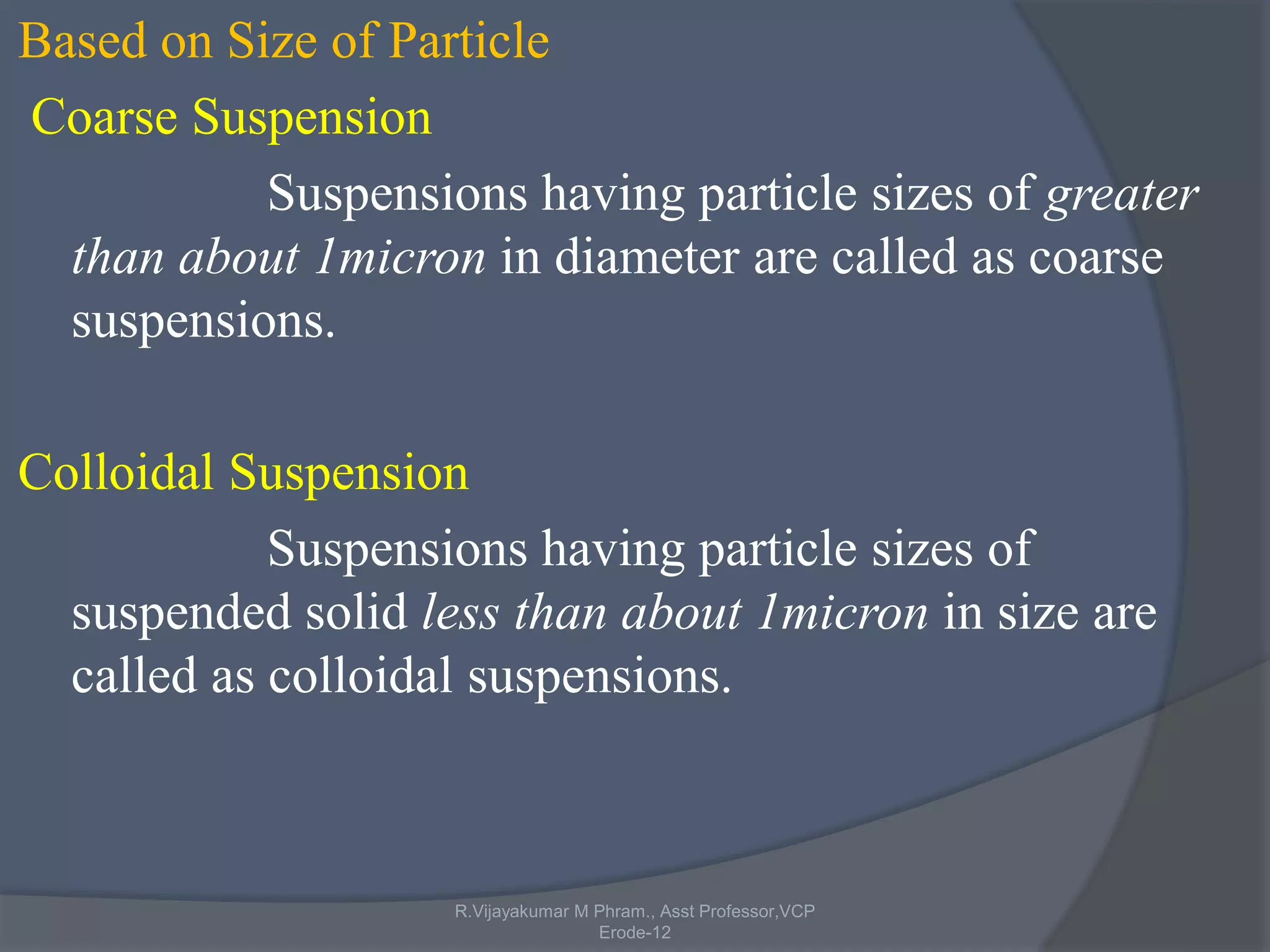 Based on Size of Particle

Coarse Suspension

Suspensions having particle sizes of greater than about 1micron in diameter are called as coarse suspensions.

Colloidal Suspension

Suspensions having particle sizes of suspended solid less than about 1micron in size are called as colloidal suspensions.

R.Vijayakumar M Phram., Asst Professor,VCP Erode-12